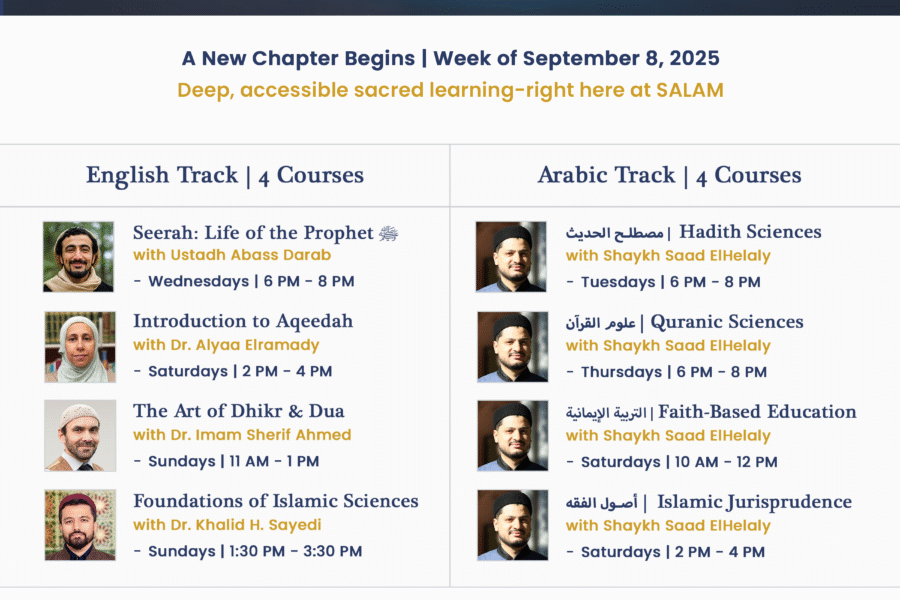 A New Chapter Begins | Week of September 8, 2025
Deep, accessible sacred learning-right here at SALAM

English Track | 4 Courses

Seerah: Life of the Prophet ﷺ
with Ustadh Abass Darab
- Wednesdays | 6 PM - 8 PM

Introduction to Aqeedah
with Dr. Alyaa Elramady
- Saturdays | 2 PM - 4 PM

The Art of Dhikr & Dua
with Dr. Imam Sherif Ahmed
- Sundays | 11 AM - 1 PM

Foundations of Islamic Sciences
with Dr. Khalid H. Sayedi
- Sundays | 1:30 PM - 3:30 PM

Arabic Track | 4 Courses

مصطلح الحديث | Hadith Sciences
with Shaykh Saad ElHelaly
- Tuesdays | 6 PM - 8 PM

علوم القرآن | Quranic Sciences
with Shaykh Saad ElHelaly
- Thursdays | 6 PM - 8 PM

التربية الإيمانية | Faith-Based Education
with Shaykh Saad ElHelaly
- Saturdays | 10 AM - 12 PM

أصول الفقه | Islamic Jurisprudence
with Shaykh Saad ElHelaly
- Saturdays | 2 PM - 4 PM